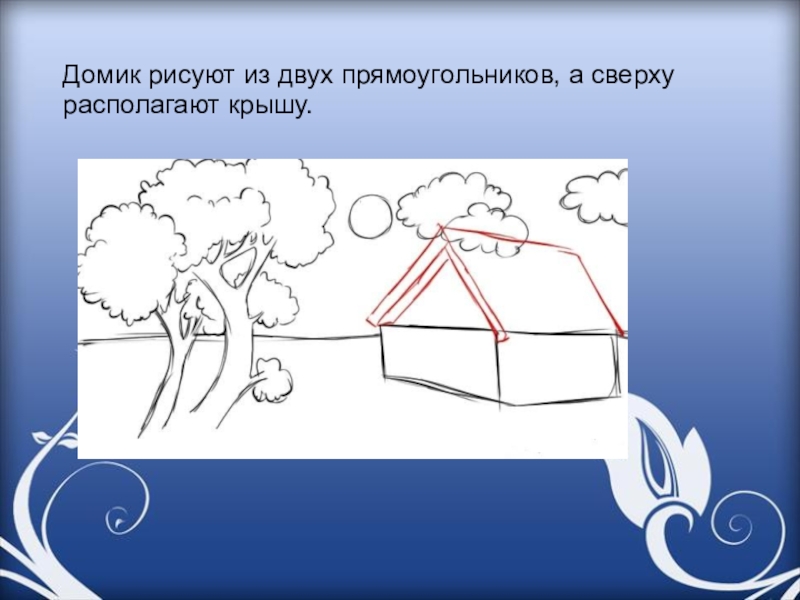 Домик рисуют из двух прямоугольников, а сверху располагают крышу.